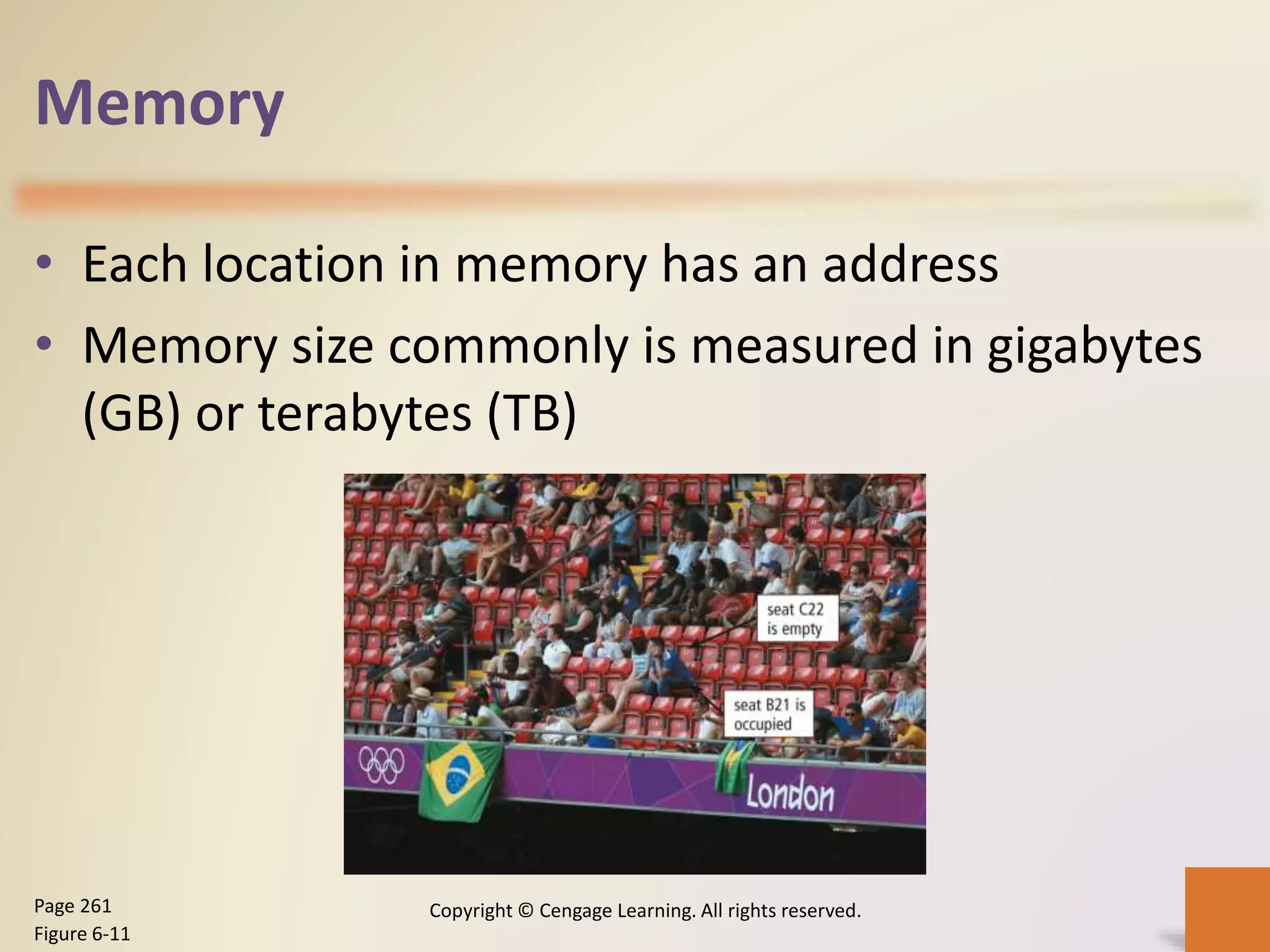 Memory

• Each location in memory has an address
• Memory size commonly is measured in gigabytes (GB) or terabytes (TB)

seat C22 is empty

seat B21 is occupied

London

Page 261
Figure 6-11

Copyright © Cengage Learning. All rights reserved.